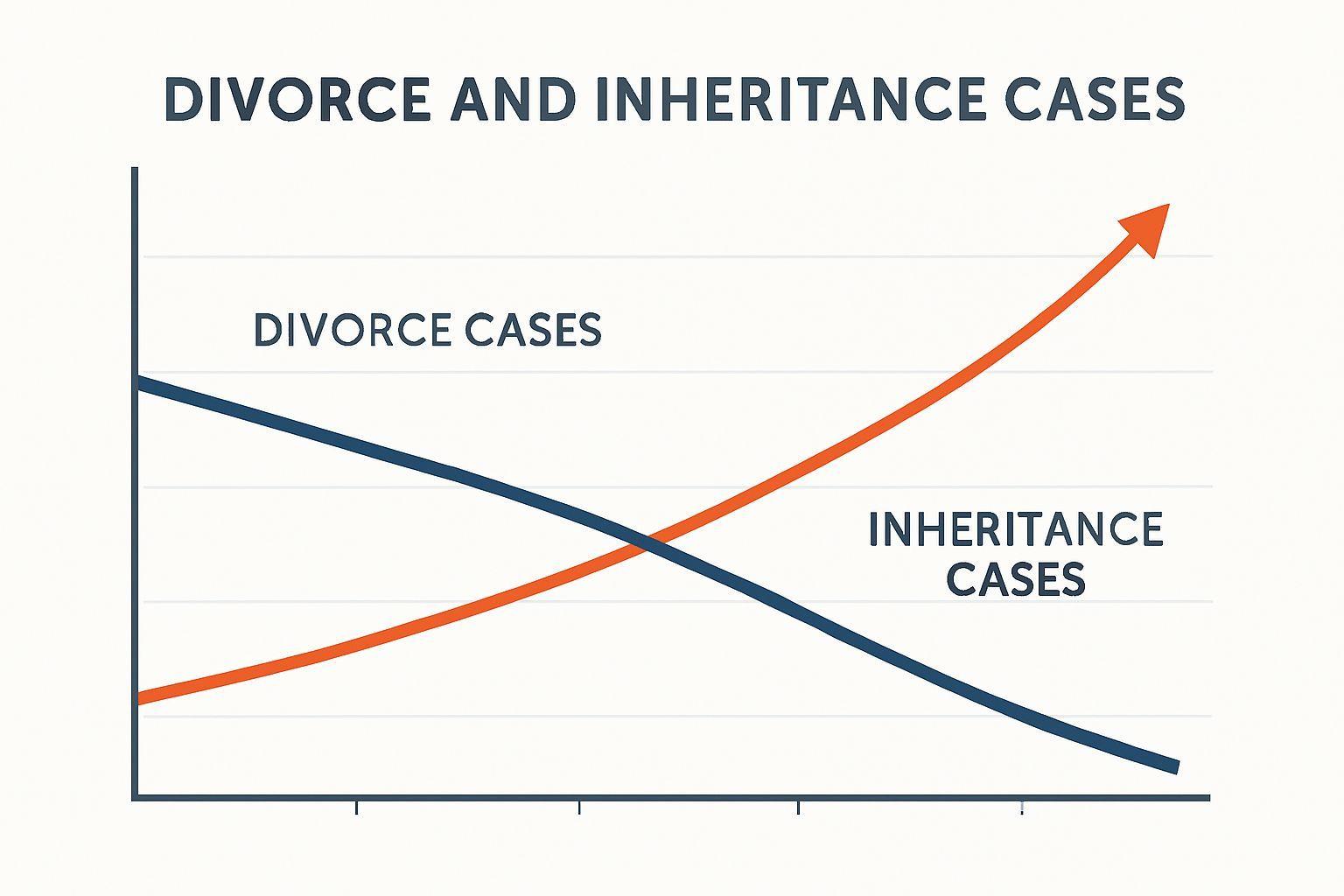 DIVORCE AND INHERITANCE CASES

DIVORCE CASES

INHERITANCE CASES